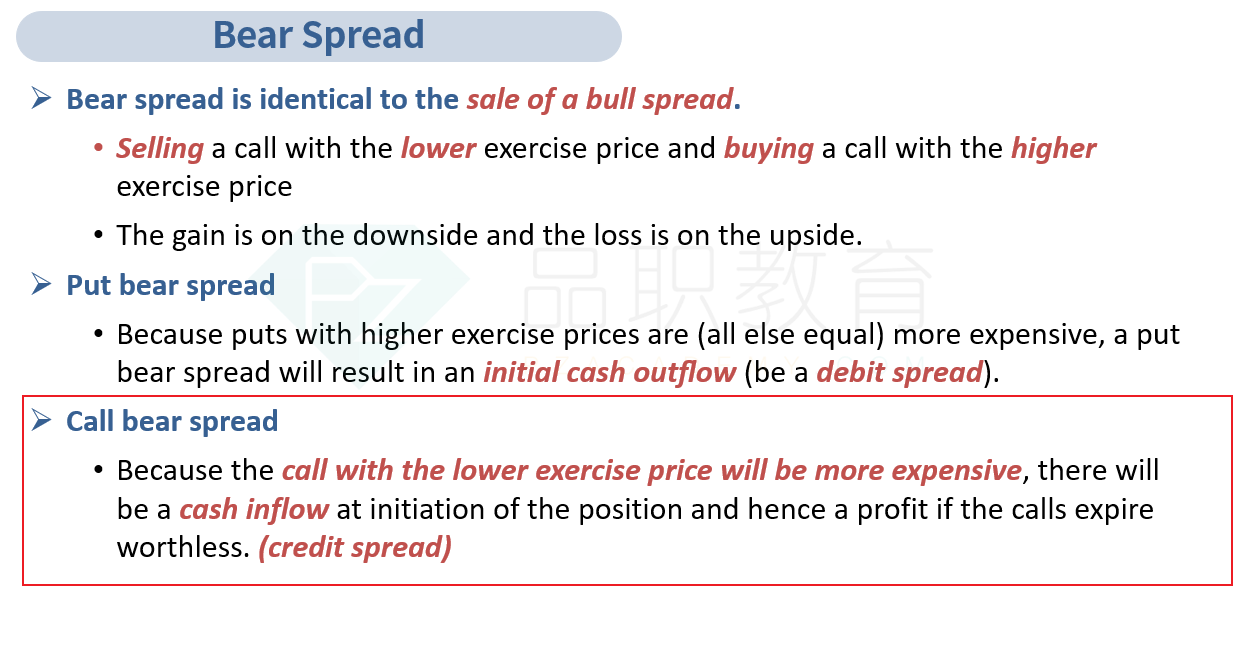 Bear Spread

➢ Bear spread is identical to the sale of a bull spread.

• Selling a call with the lower exercise price and buying a call with the higher exercise price

• The gain is on the downside and the loss is on the upside.

➢ Put bear spread

• Because puts with higher exercise prices are (all else equal) more expensive, a put bear spread will result in an initial cash outflow (be a debit spread).

➢ Call bear spread

• Because the call with the lower exercise price will be more expensive, there will be a cash inflow at initiation of the position and hence a profit if the calls expire worthless. (credit spread)

品职教育